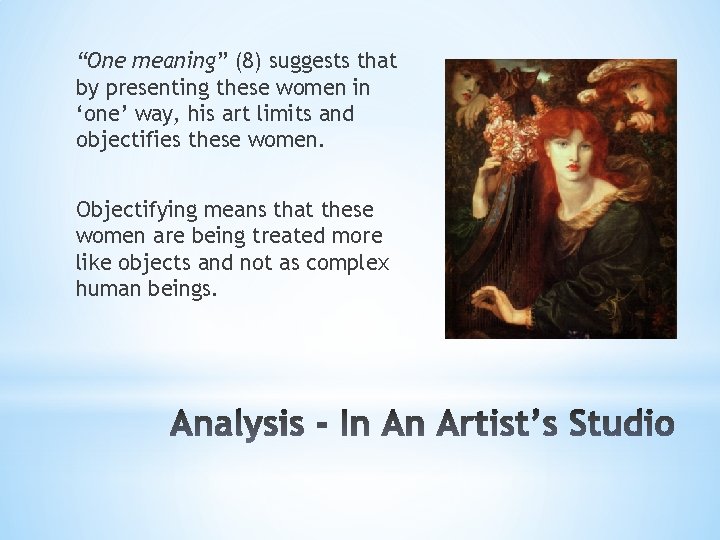 “One meaning” (8) suggests that by presenting these women in ‘one’ way, his art limits and objectifies these women.

Objectifying means that these women are being treated more like objects and not as complex human beings.

Analysis - In An Artist’s Studio